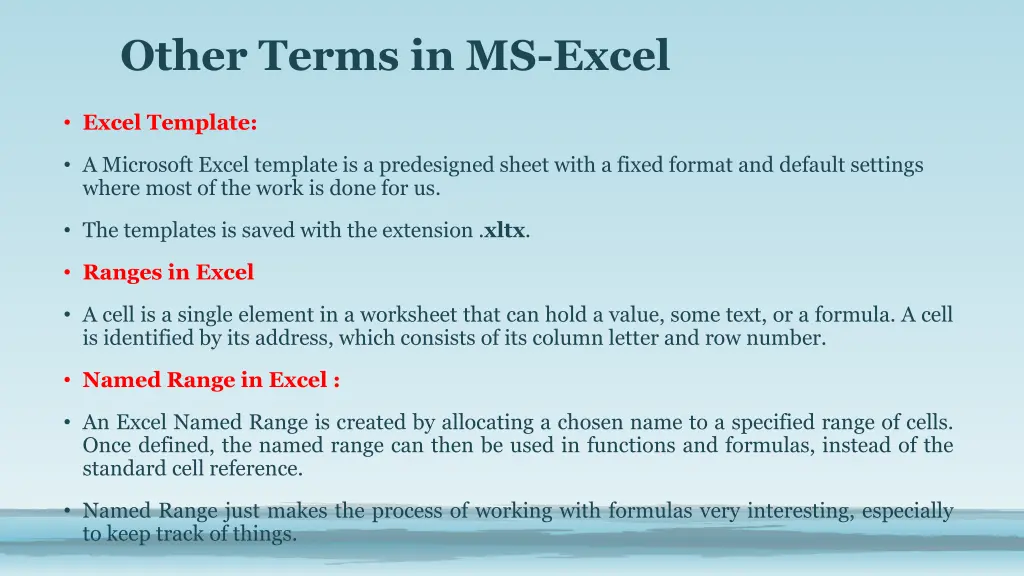 Other Terms in MS-Excel

• Excel Template:

• A Microsoft Excel template is a predesigned sheet with a fixed format and default settings where most of the work is done for us.

• The templates is saved with the extension .xltx.

• Ranges in Excel

• A cell is a single element in a worksheet that can hold a value, some text, or a formula. A cell is identified by its address, which consists of its column letter and row number.

• Named Range in Excel :

• An Excel Named Range is created by allocating a chosen name to a specified range of cells. Once defined, the named range can then be used in functions and formulas, instead of the standard cell reference.

• Named Range just makes the process of working with formulas very interesting, especially to keep track of things.